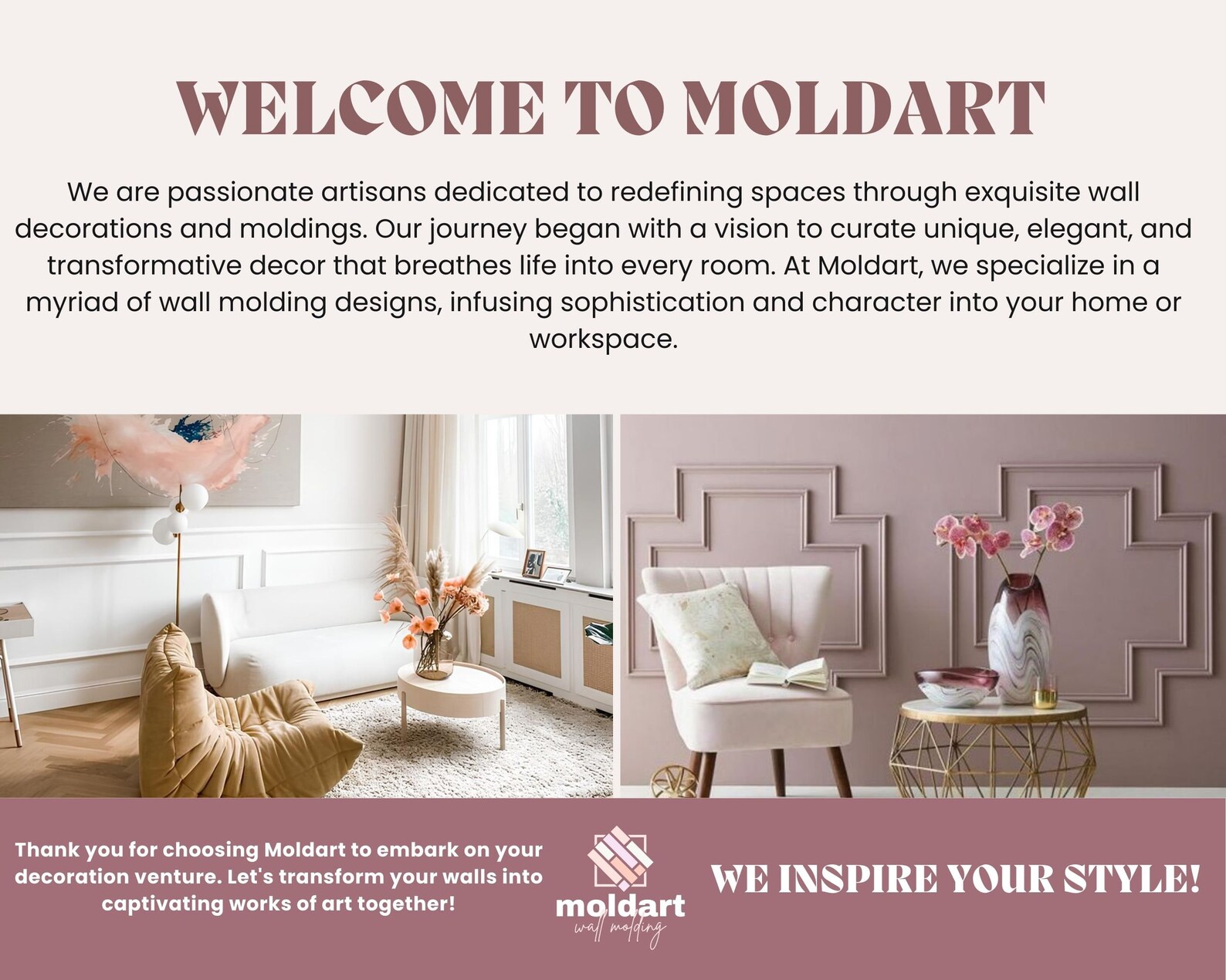 WELCOME TO MOLDART

We are passionate artisans dedicated to redefining spaces through exquisite wall decorations and moldings. Our journey began with a vision to curate unique, elegant, and transformative decor that breathes life into every room. At Moldart, we specialize in a myriad of wall molding designs, infusing sophistication and character into your home or workspace.

Thank you for choosing Moldart to embark on your decoration venture. Let's transform your walls into captivating works of art together!

moldart
wall molding

WE INSPIRE YOUR STYLE!